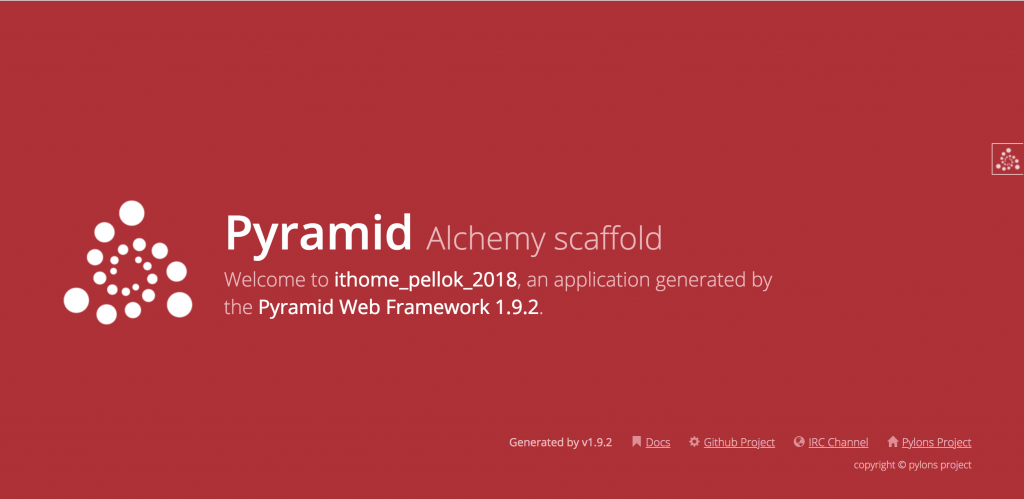 Pyramid Alchemy scaffold

Welcome to ithome_pellok_2018, an application generated by the Pyramid Web Framework 1.9.2.

Generated by v1.9.2 Docs Github Project IRC Channel Pylons Project

copyright © pylons project